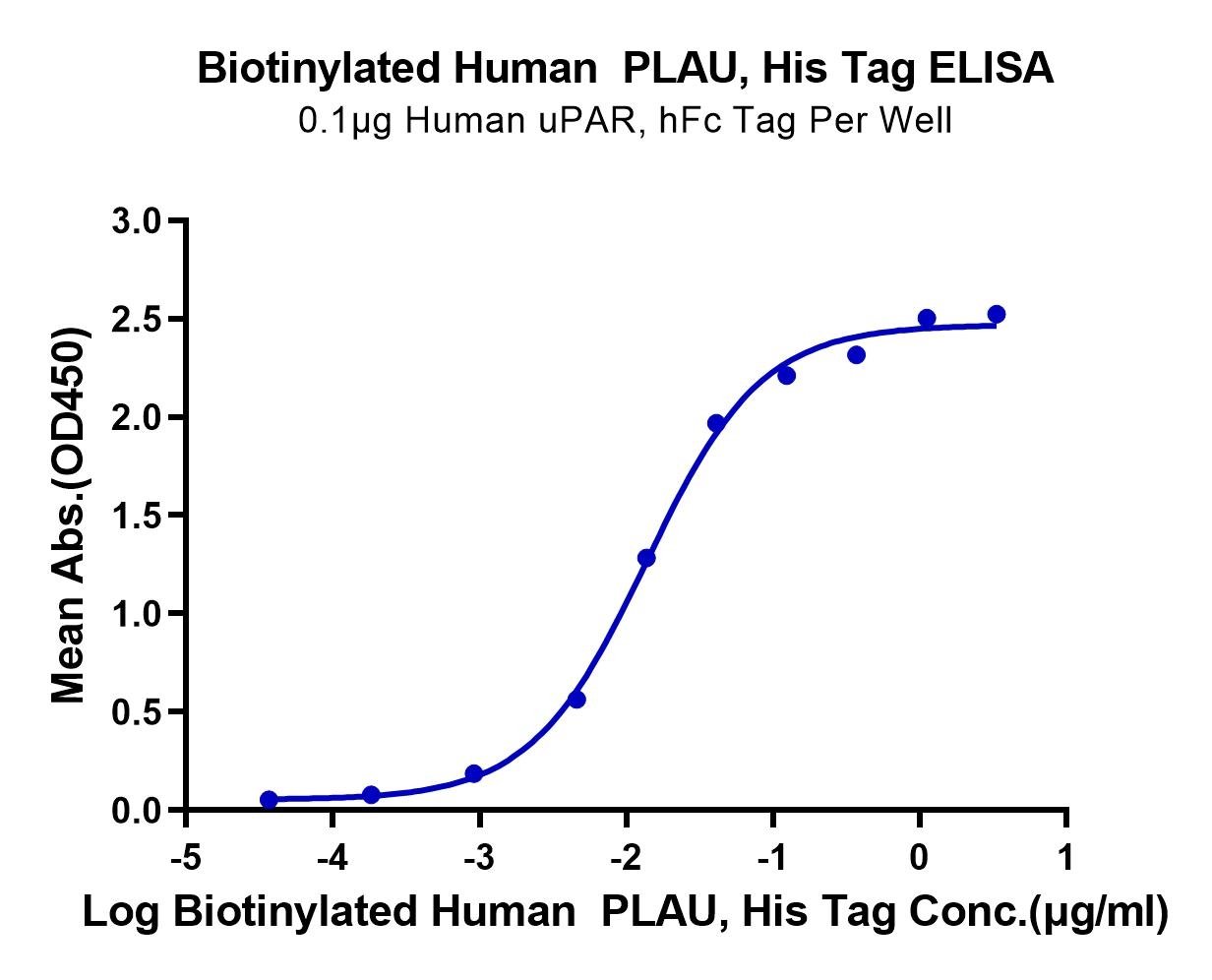 Biotinylated Human PLAU, His Tag ELISA
0.1μg Human uPAR, hFc Tag Per Well

Mean Abs.(OD450)

3.0
2.5
2.0
1.5
1.0
0.5
0.0

-5
-4
-3
-2
-1
0
1

Log Biotinylated Human PLAU, His Tag Conc.(μg/ml)